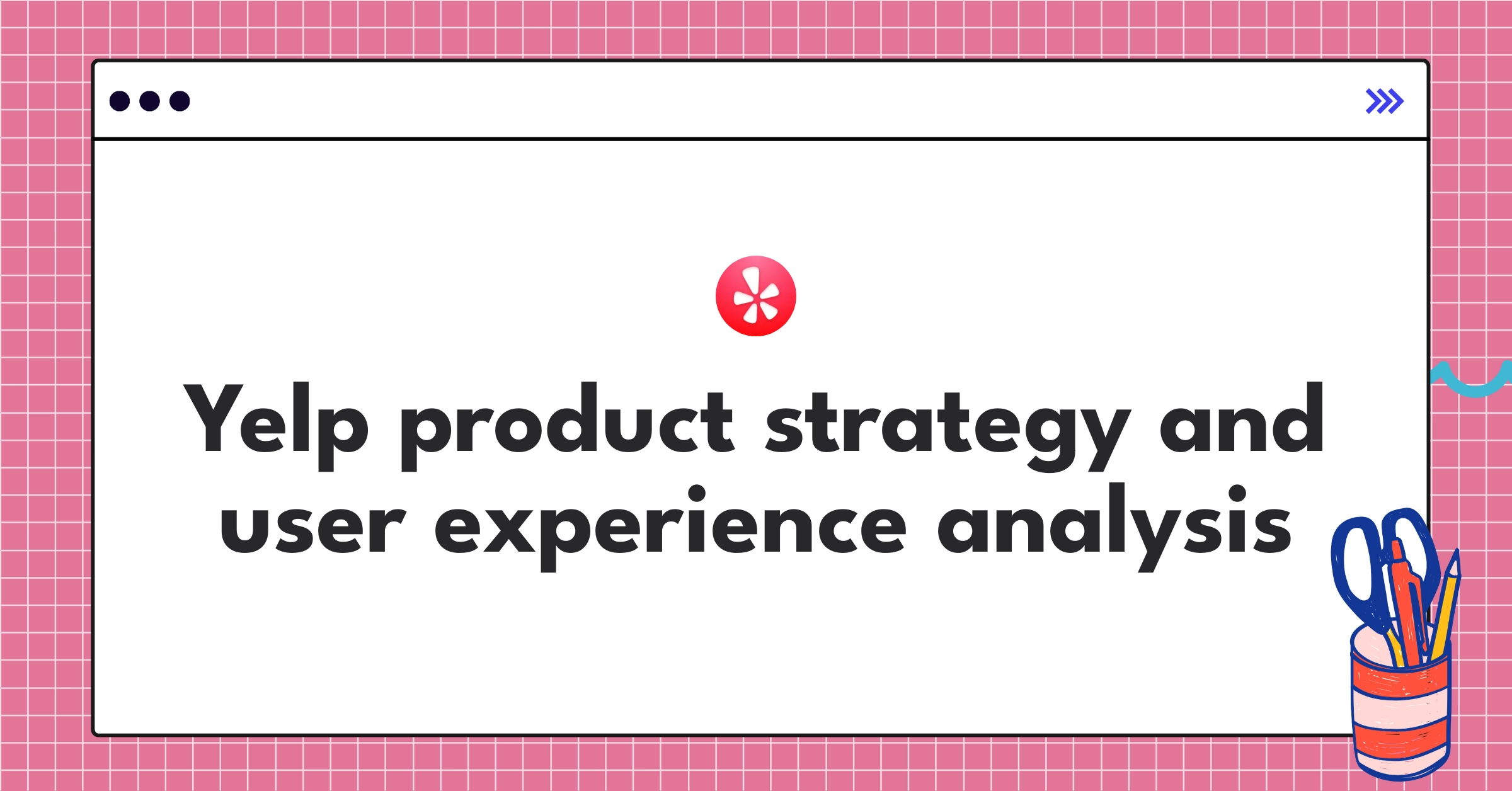 Yelp product strategy and user experience analysis